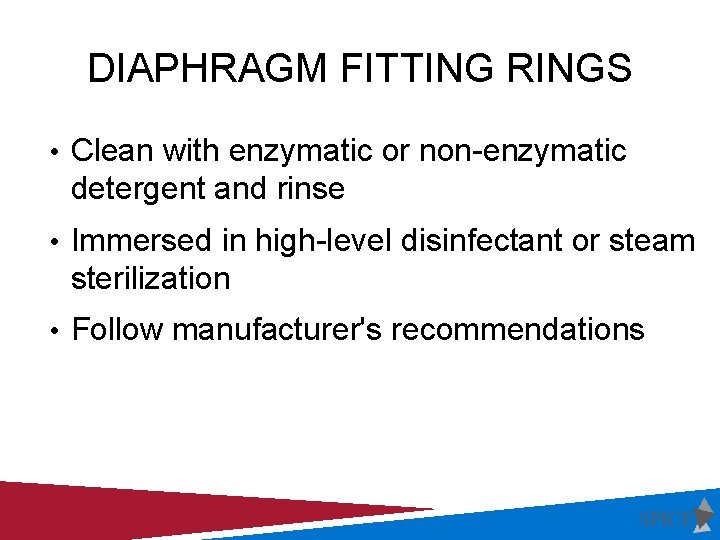 DIAPHRAGM FITTING RINGS

• Clean with enzymatic or non-enzymatic detergent and rinse

• Immersed in high-level disinfectant or steam sterilization

• Follow manufacturer's recommendations

SPICE